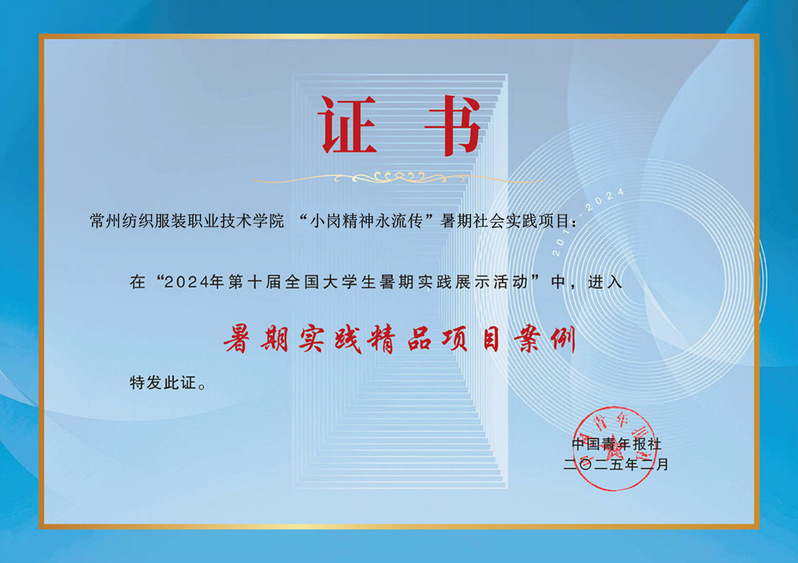 证书

常州纺织服装职业技术学院 “小岗精神永流传”暑期社会实践项目：

在“2024年第十届全国大学生暑期实践展示活动”中，进入

暑期实践精品项目案例

特发此证。

2015-2024

中国青年报社
二〇二五年二月